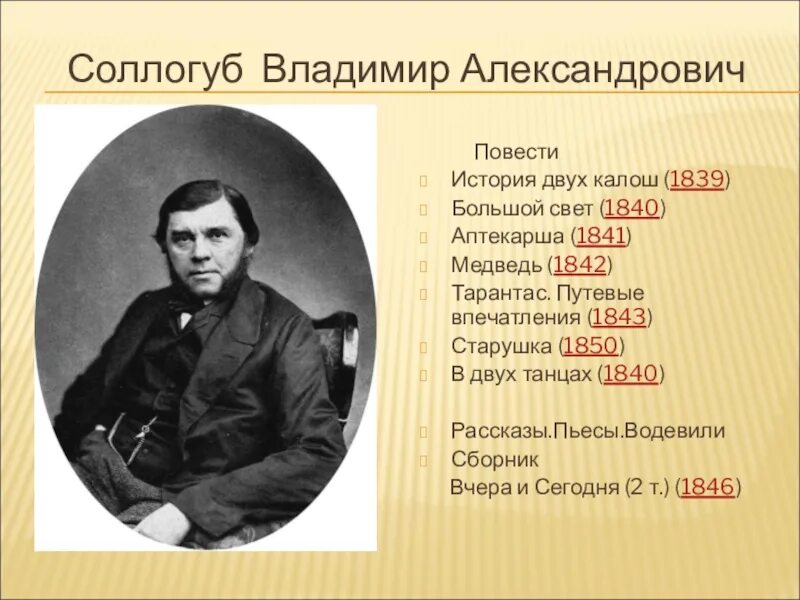 Соллогуб Владимир Александрович

Повести

История двух калош (1839)

Большой свет (1840)

Аптекарша (1841)

Медведь (1842)

Тарантас. Путевые впечатления (1843)

Старушка (1850)

В двух танцах (1840)

Рассказы.Пьесы.Водевили

Сборник

Вчера и Сегодня (2 т.) (1846)